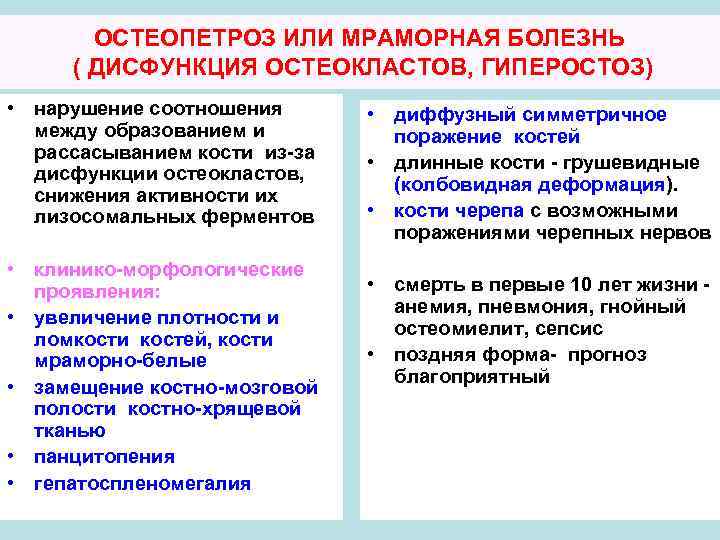 ОСТЕОПЕТРОЗ ИЛИ МРАМОРНАЯ БОЛЕЗНЬ
( ДИСФУНКЦИЯ ОСТЕОКЛАСТОВ, ГИПЕРОСТОЗ)

• нарушение соотношения между образованием и рассасыванием кости из-за дисфункции остеокластов, снижения активности их лизосомальных ферментов

• клинико-морфологические проявления:
• увеличение плотности и ломкости костей, кости мраморно-белые
• замещение костно-мозговой полости костно-хрящевой тканью
• панцитопения
• гепатоспленомегалия

• диффузный симметричное поражение костей
• длинные кости - грушевидные (колбовидная деформация).
• кости черепа с возможными поражениями черепных нервов

• смерть в первые 10 лет жизни - анемия, пневмония, гнойный остеомиелит, сепсис
• поздняя форма- прогноз благоприятный